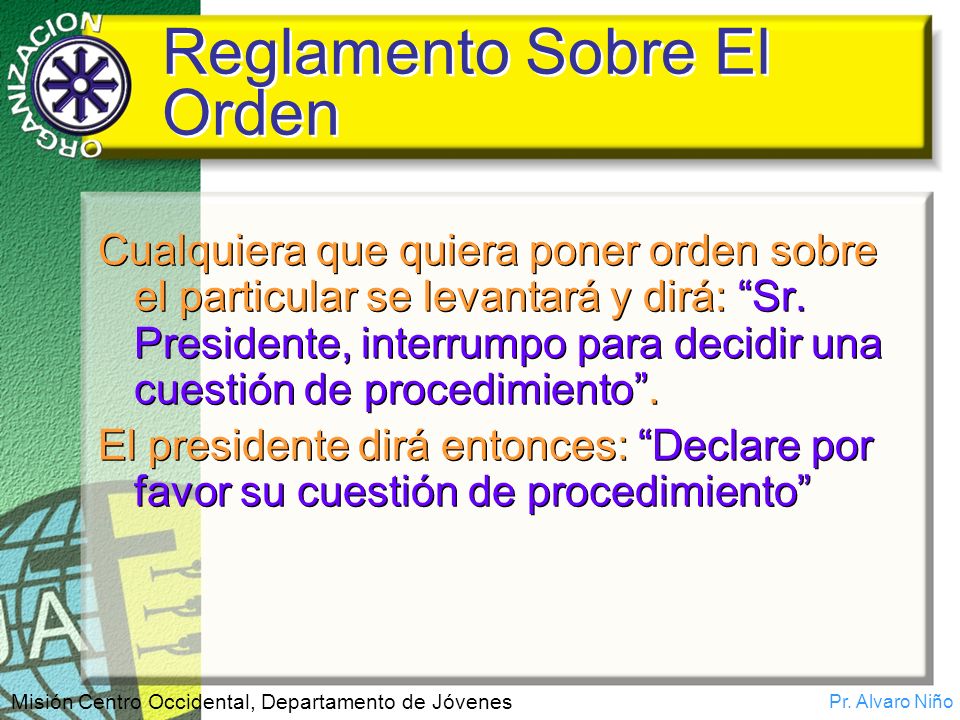 ORGANIZACION

Reglamento Sobre El Orden

Cualquiera que quiera poner orden sobre el particular se levantará y dirá: “Sr. Presidente, interrumpo para decidir una cuestión de procedimiento”.

El presidente dirá entonces: “Declare por favor su cuestión de procedimiento”

JA

Misión Centro Occidental, Departamento de Jóvenes

Pr. Alvaro Niño